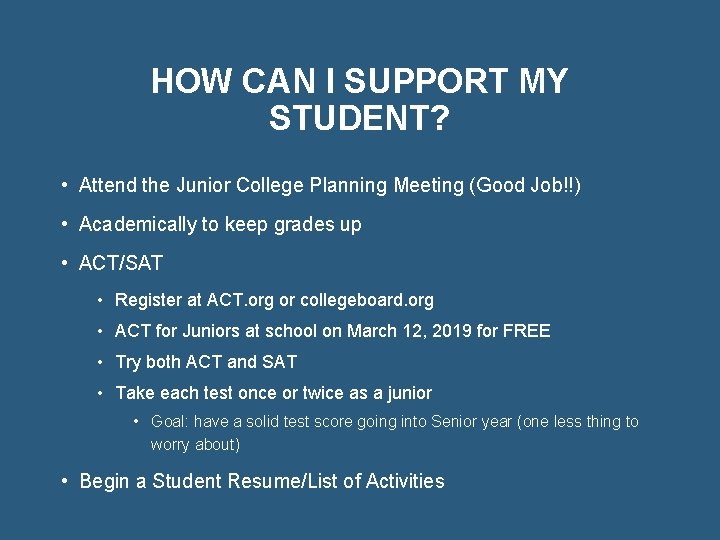 HOW CAN I SUPPORT MY STUDENT?

• Attend the Junior College Planning Meeting (Good Job!!)

• Academically to keep grades up

• ACT/SAT

• Register at ACT.org or collegeboard.org

• ACT for Juniors at school on March 12, 2019 for FREE

• Try both ACT and SAT

• Take each test once or twice as a junior

• Goal: have a solid test score going into Senior year (one less thing to worry about)

• Begin a Student Resume/List of Activities